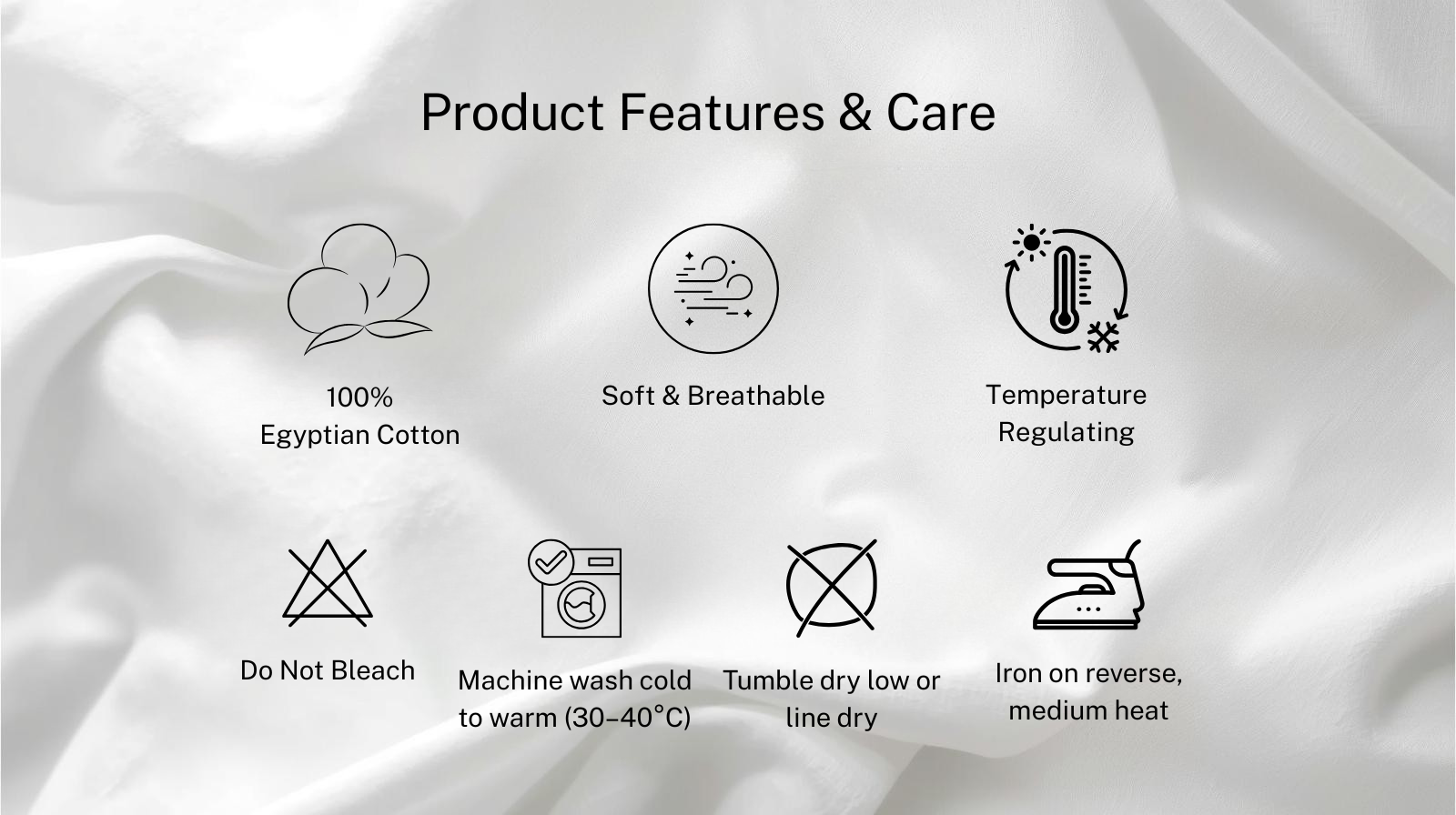 Product Features & Care

100%
Egyptian Cotton

Soft & Breathable

Temperature
Regulating

Do Not Bleach

Machine wash cold to warm (30–40°C)

Tumble dry low or line dry

Iron on reverse, medium heat